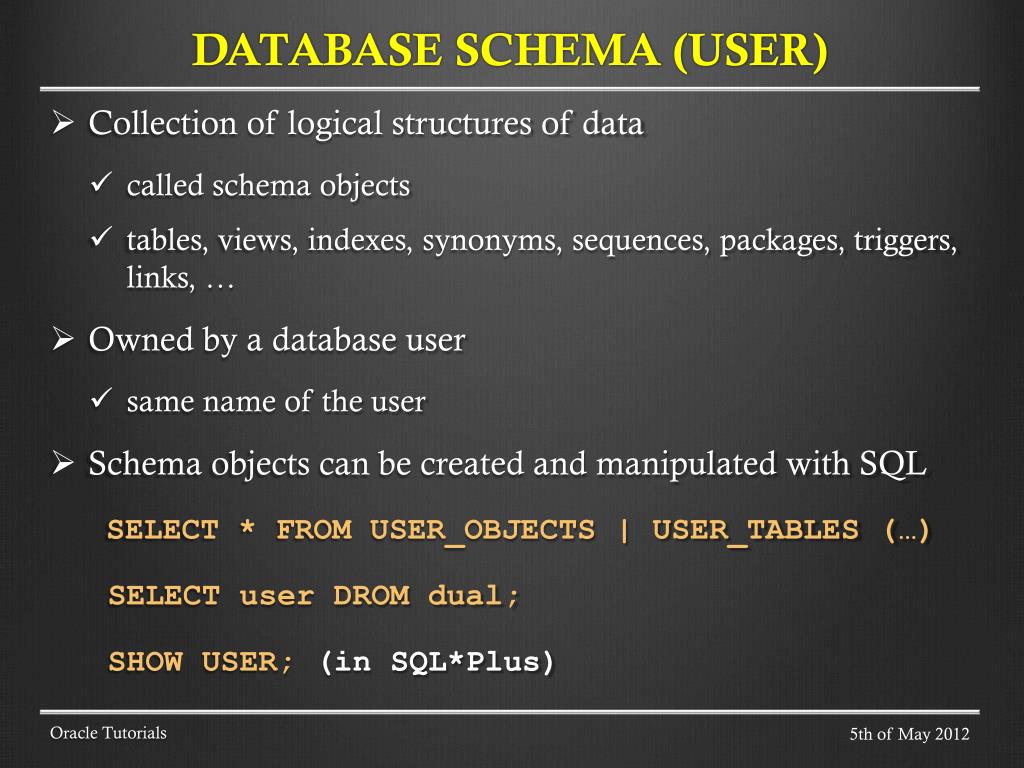 DATABASE SCHEMA (USER)

➢ Collection of logical structures of data

✓ called schema objects

✓ tables, views, indexes, synonyms, sequences, packages, triggers, links, …

➢ Owned by a database user

✓ same name of the user

➢ Schema objects can be created and manipulated with SQL

SELECT * FROM USER_OBJECTS | USER_TABLES (…)

SELECT user DROM dual;

SHOW USER; (in SQL*Plus)

Oracle Tutorials

5th of May 2012